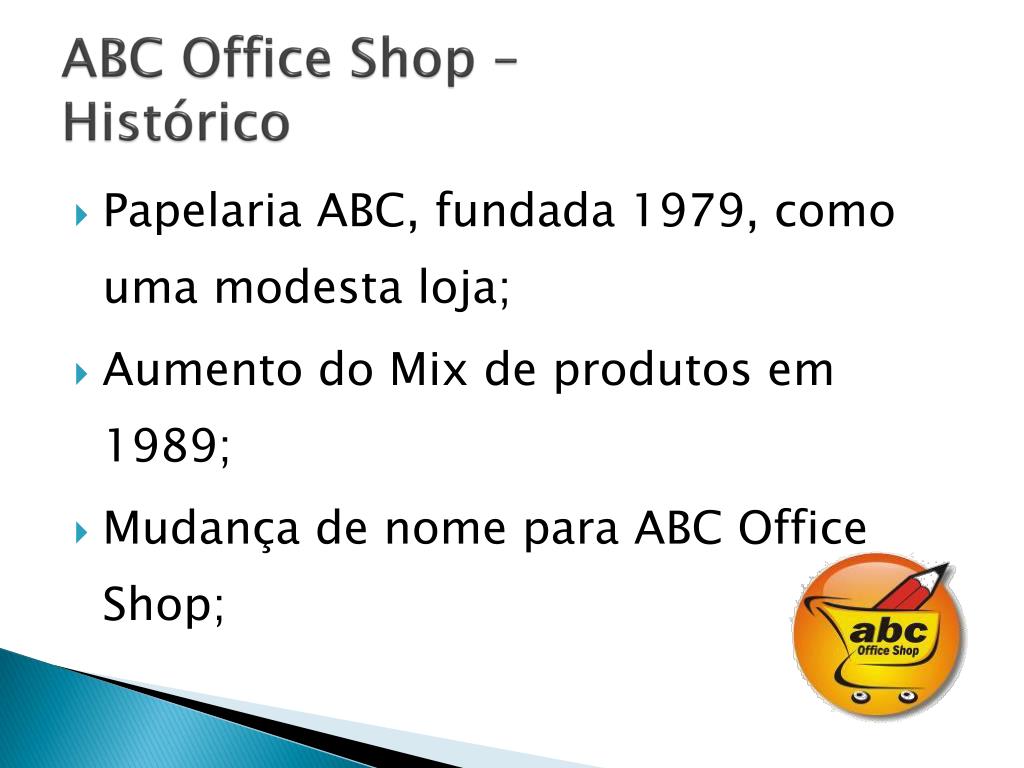 ABC Office Shop – Histórico

Papelaria ABC, fundada 1979, como uma modesta loja;

Aumento do Mix de produtos em 1989;

Mudança de nome para ABC Office Shop;

abc
Office Shop